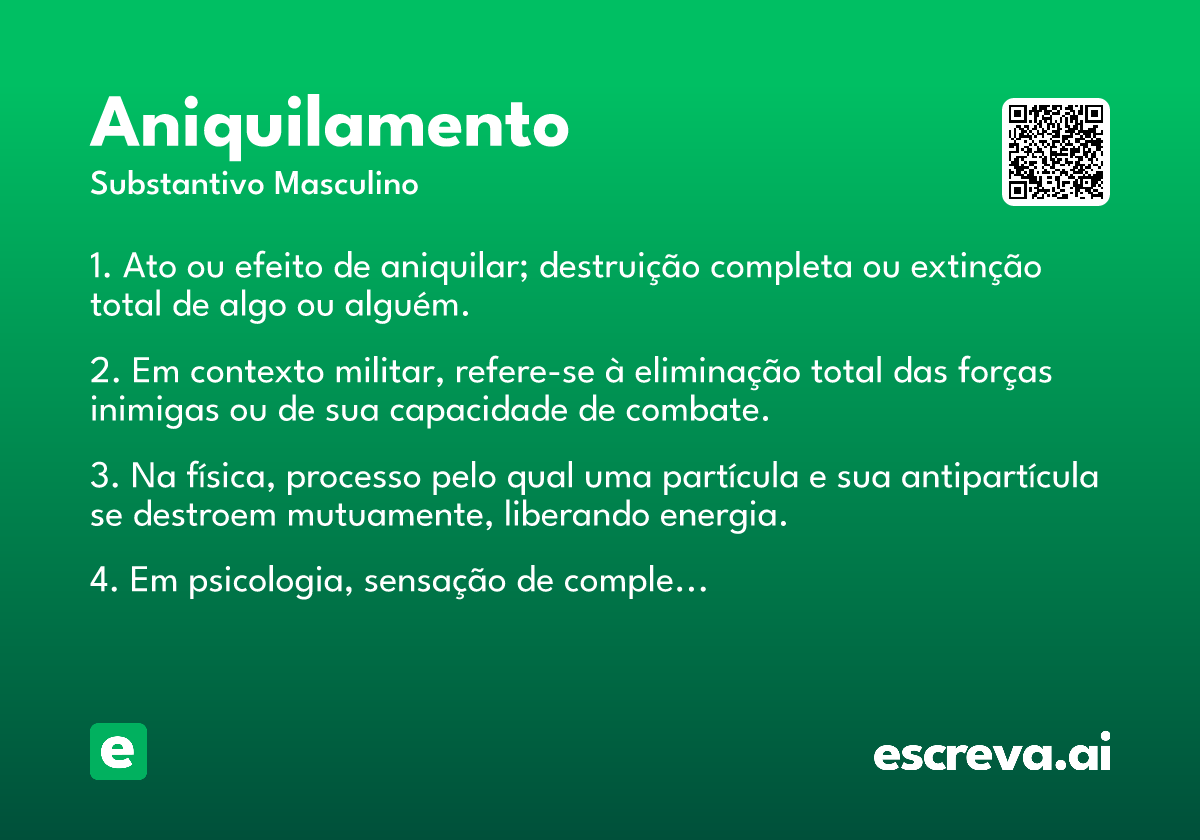 Aniquilamento

Substantivo Masculino

1. Ato ou efeito de aniquilar; destruição completa ou extinção total de algo ou alguém.

2. Em contexto militar, refere-se à eliminação total das forças inimigas ou de sua capacidade de combate.

3. Na física, processo pelo qual uma partícula e sua antipartícula se destroem mutuamente, liberando energia.

4. Em psicologia, sensação de comple...

e

escreva.ai